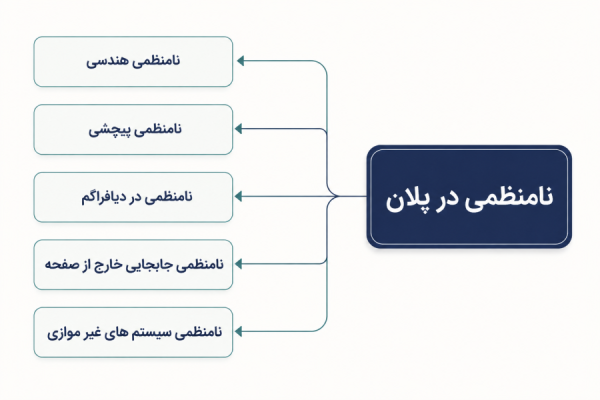 نامنظمی در پلان

نامنظمی هندسی

نامنظمی پیچشی

نامنظمی در دیافراگم

نامنظمی جابجایی خارج از صفحه

نامنظمی سیستم های غیر موازی